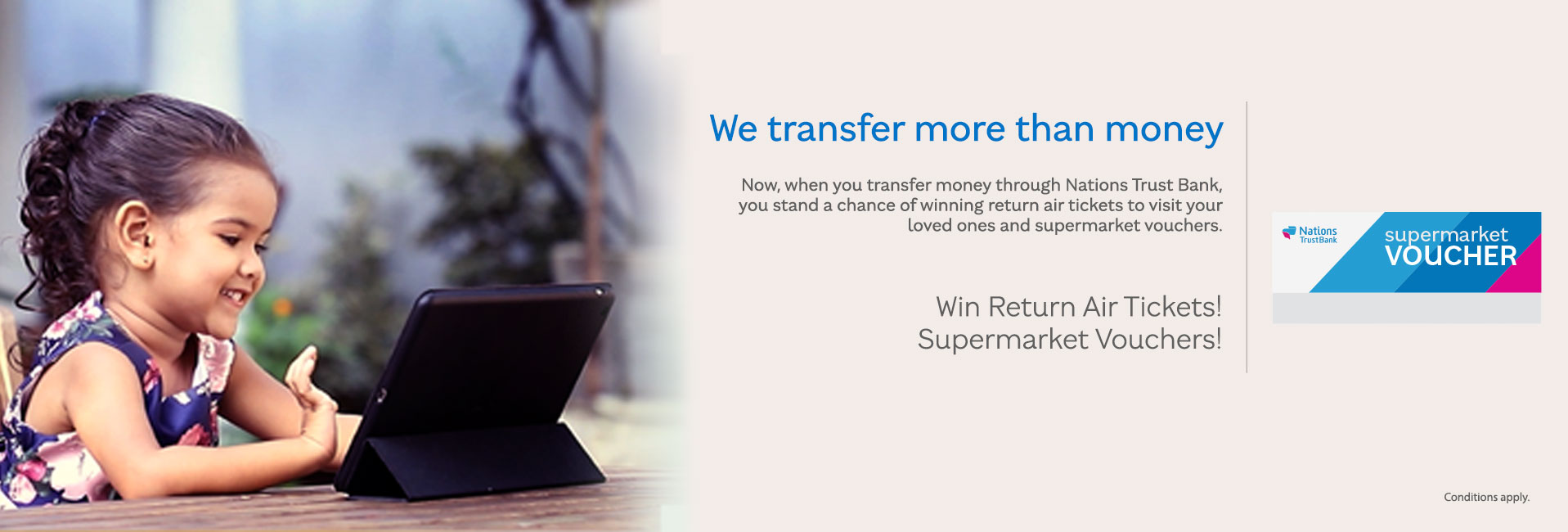 We transfer more than money

Now, when you transfer money through Nations Trust Bank, you stand a chance of winning return air tickets to visit your loved ones and supermarket vouchers.

Win Return Air Tickets!
Supermarket Vouchers!

Nations TrustBank

supermarket VOUCHER

Conditions apply.